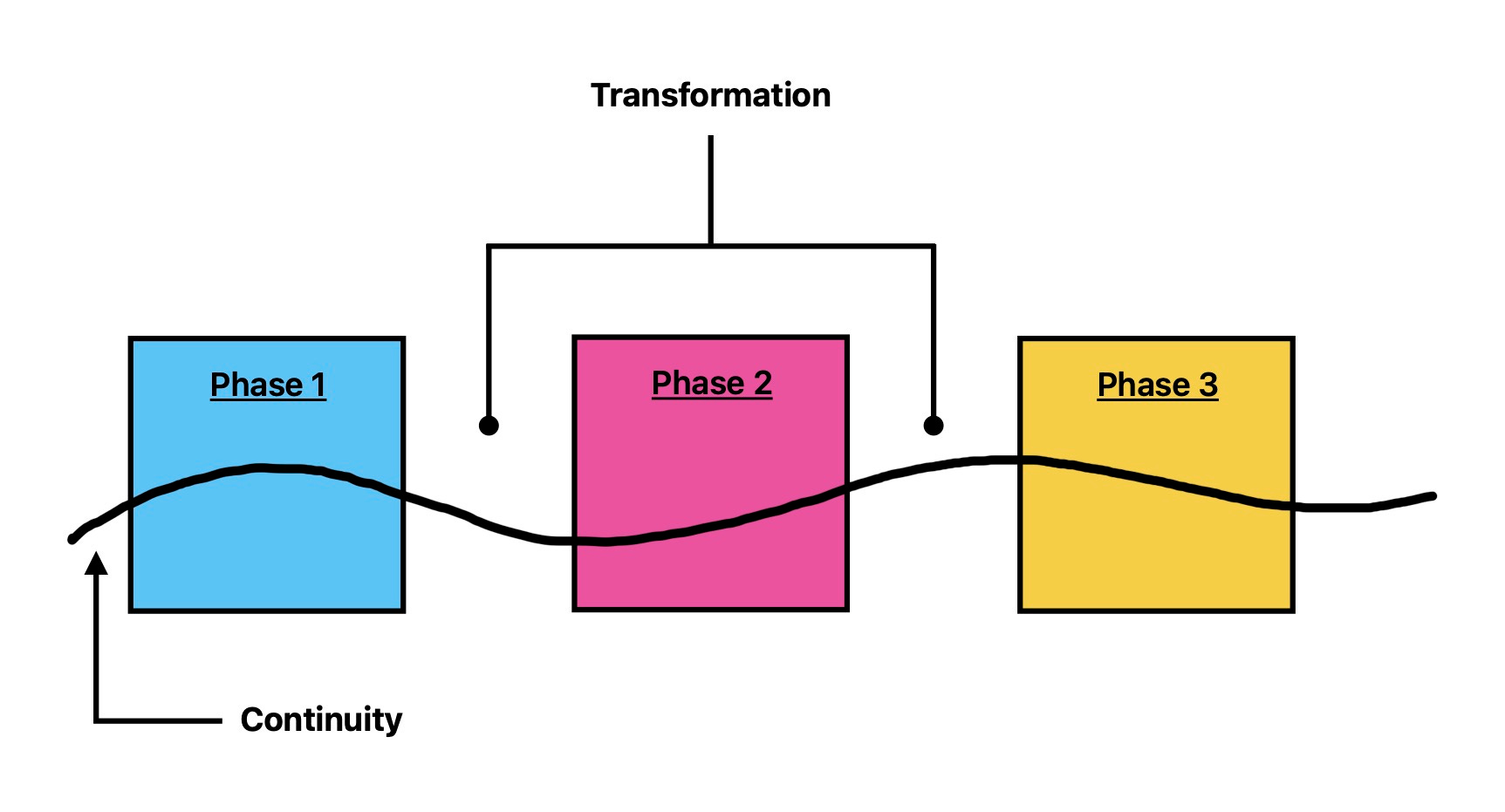 Transformation

Phase 1

Phase 2

Phase 3

Continuity